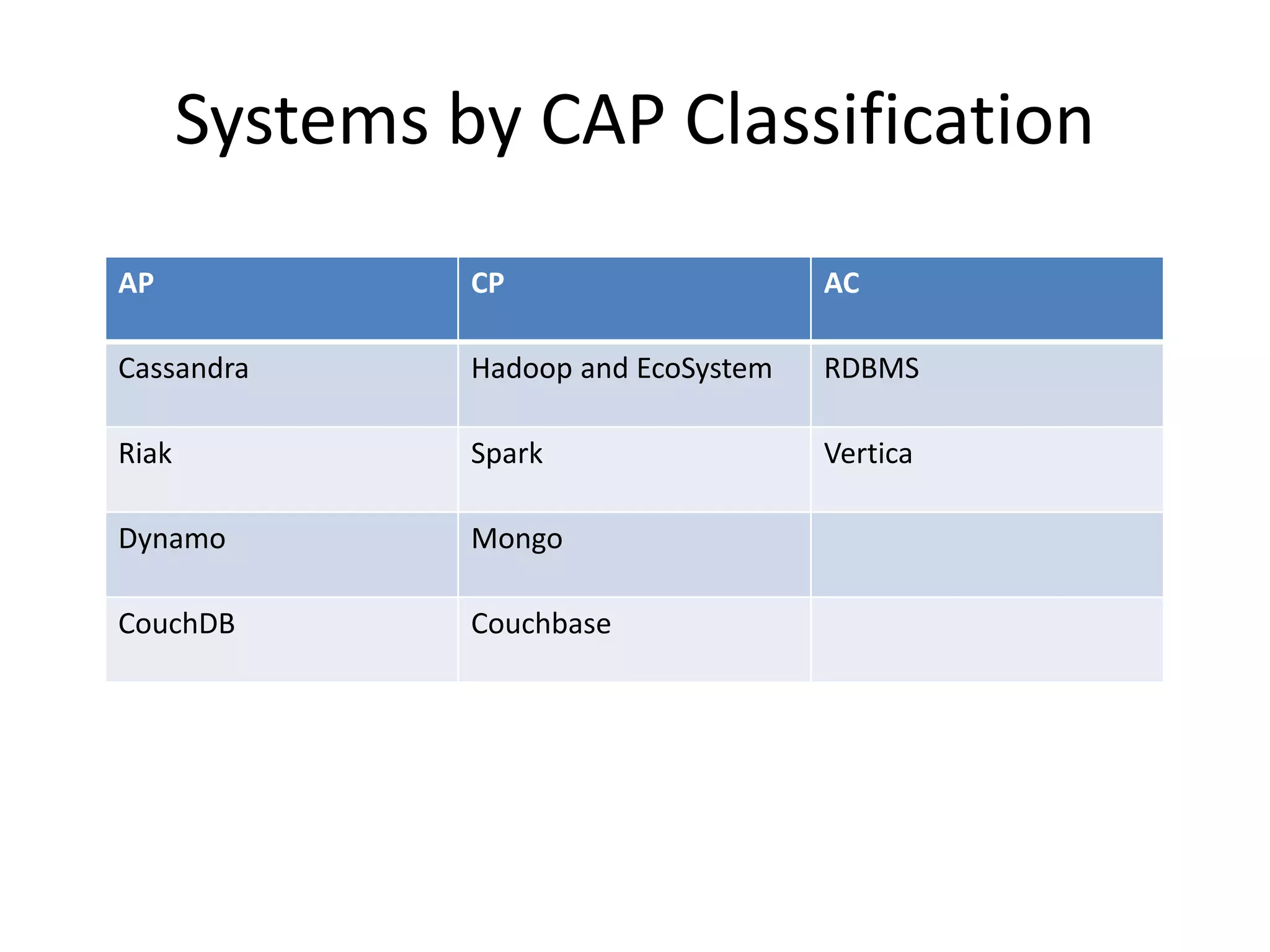 Systems by CAP Classification

| AP | CP | AC |
|---|---|---|
| Cassandra | Hadoop and EcoSystem | RDBMS |
| Riak | Spark | Vertica |
| Dynamo | Mongo | |
| CouchDB | Couchbase | |